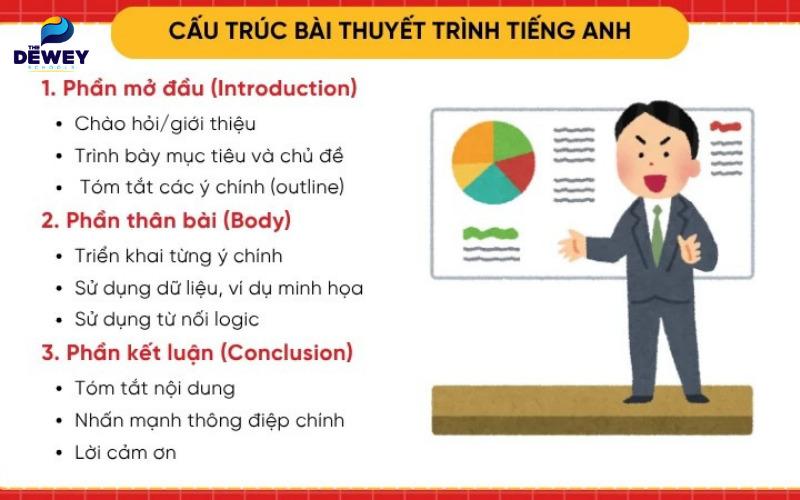 THE DEWEY SCHOOLS

CẤU TRÚC BÀI THUYẾT TRÌNH TIẾNG ANH

1. Phần mở đầu (Introduction)
• Chào hỏi/giới thiệu
• Trình bày mục tiêu và chủ đề
• Tóm tắt các ý chính (outline)

2. Phần thân bài (Body)
• Triển khai từng ý chính
• Sử dụng dữ liệu, ví dụ minh họa
• Sử dụng từ nối logic

3. Phần kết luận (Conclusion)
• Tóm tắt nội dung
• Nhấn mạnh thông điệp chính
• Lời cảm ơn